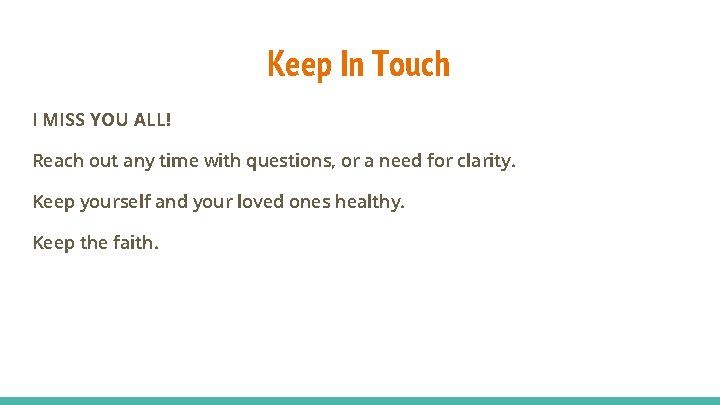 Keep In Touch

I MISS YOU ALL!

Reach out any time with questions, or a need for clarity.

Keep yourself and your loved ones healthy.

Keep the faith.